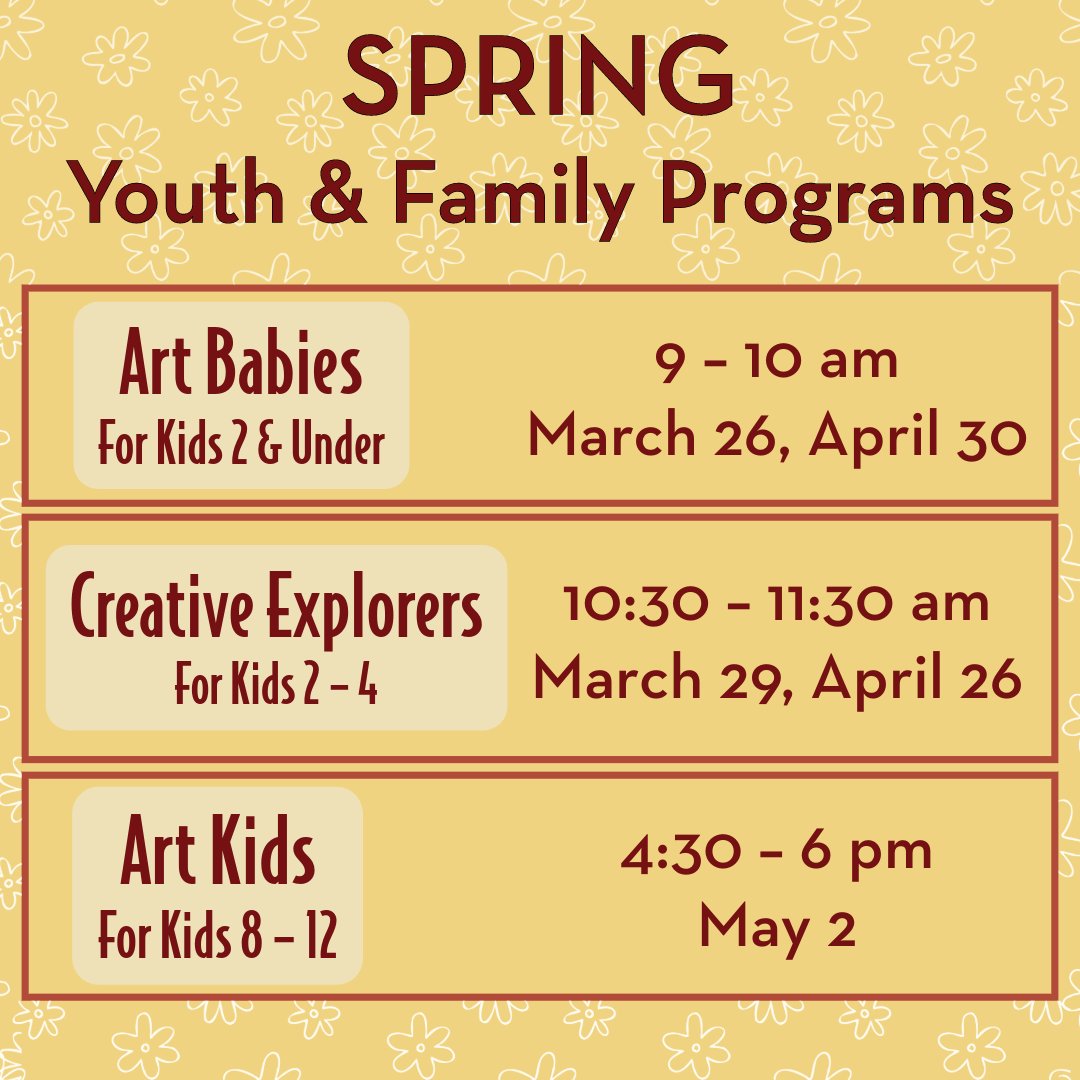 SPRING
Youth & Family Programs

Art Babies
For Kids 2 & Under

9 – 10 am
March 26, April 30

Creative Explorers
For Kids 2 – 4

10:30 – 11:30 am
March 29, April 26

Art Kids
For Kids 8 – 12

4:30 – 6 pm
May 2